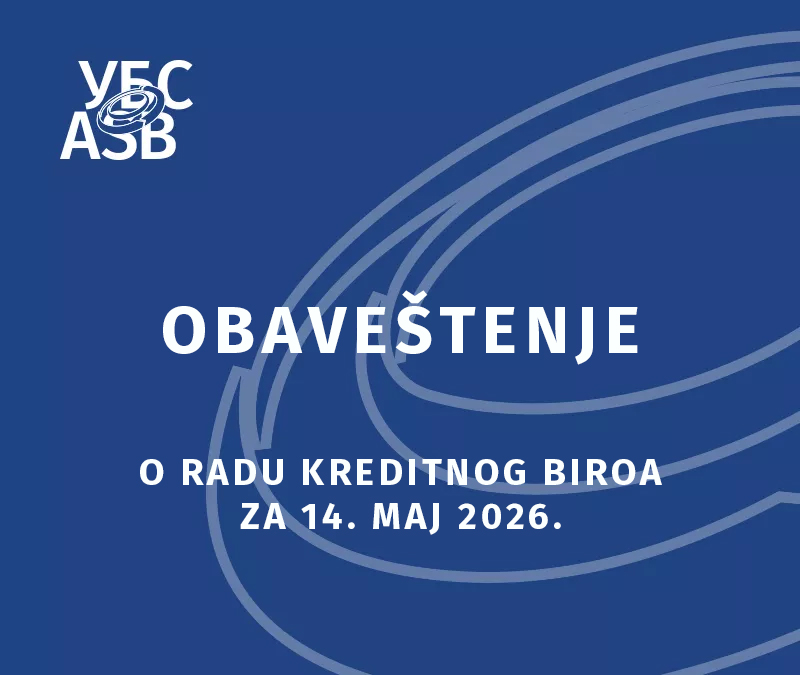 УБС
ASB

OBAVEŠTENJE

O RADU KREDITNOG BIROA
ZA 14. MAJ 2026.